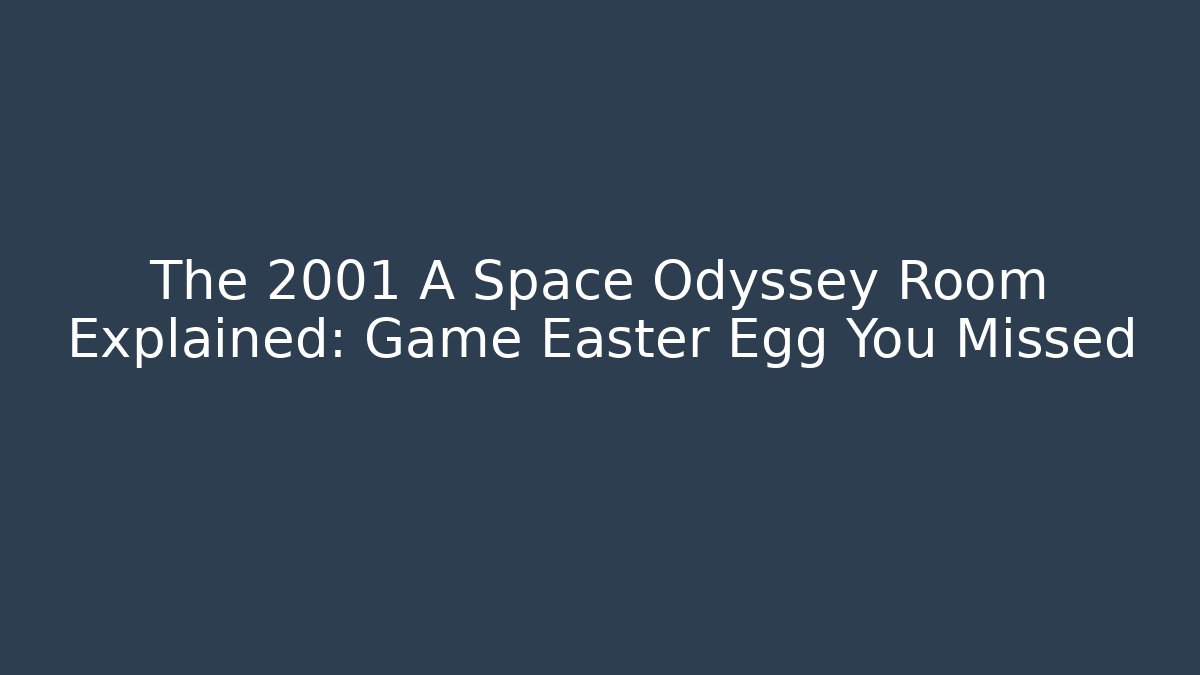 The 2001 A Space Odyssey Room Explained: Game Easter Egg You Missed